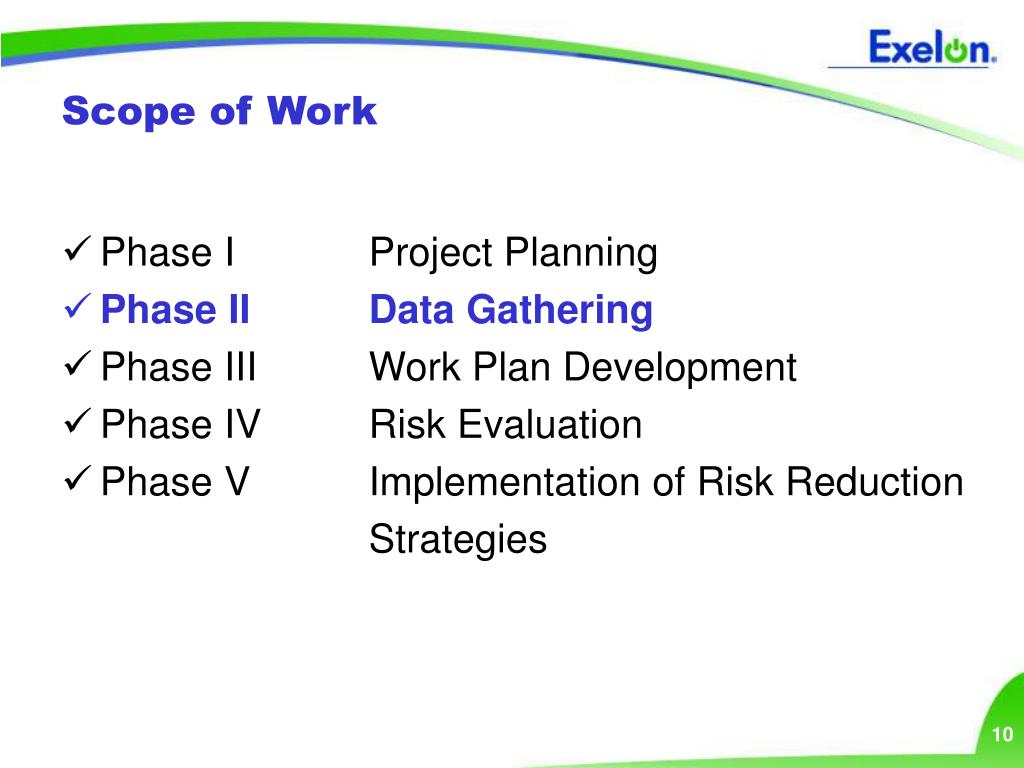 Exelon.

Scope of Work

✓ Phase I Project Planning
✓ Phase II Data Gathering
✓ Phase III Work Plan Development
✓ Phase IV Risk Evaluation
✓ Phase V Implementation of Risk Reduction Strategies

10